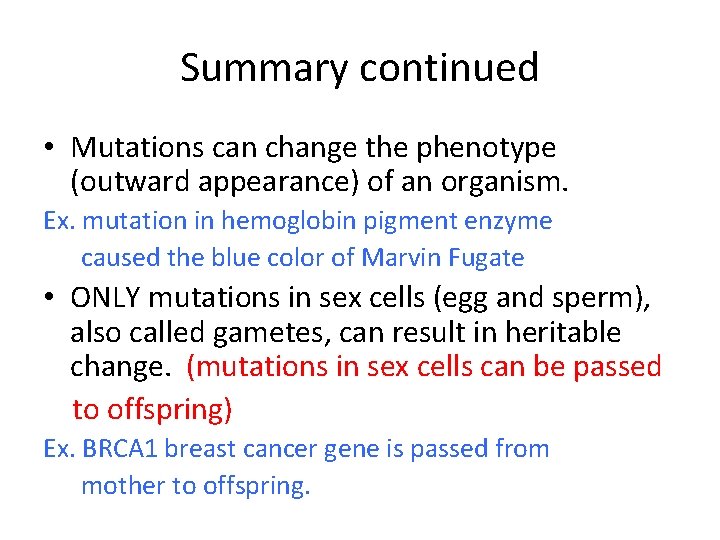 Summary continued

• Mutations can change the phenotype (outward appearance) of an organism.

Ex. mutation in hemoglobin pigment enzyme caused the blue color of Marvin Fugate

• ONLY mutations in sex cells (egg and sperm), also called gametes, can result in heritable change. (mutations in sex cells can be passed to offspring)

Ex. BRCA1 breast cancer gene is passed from mother to offspring.